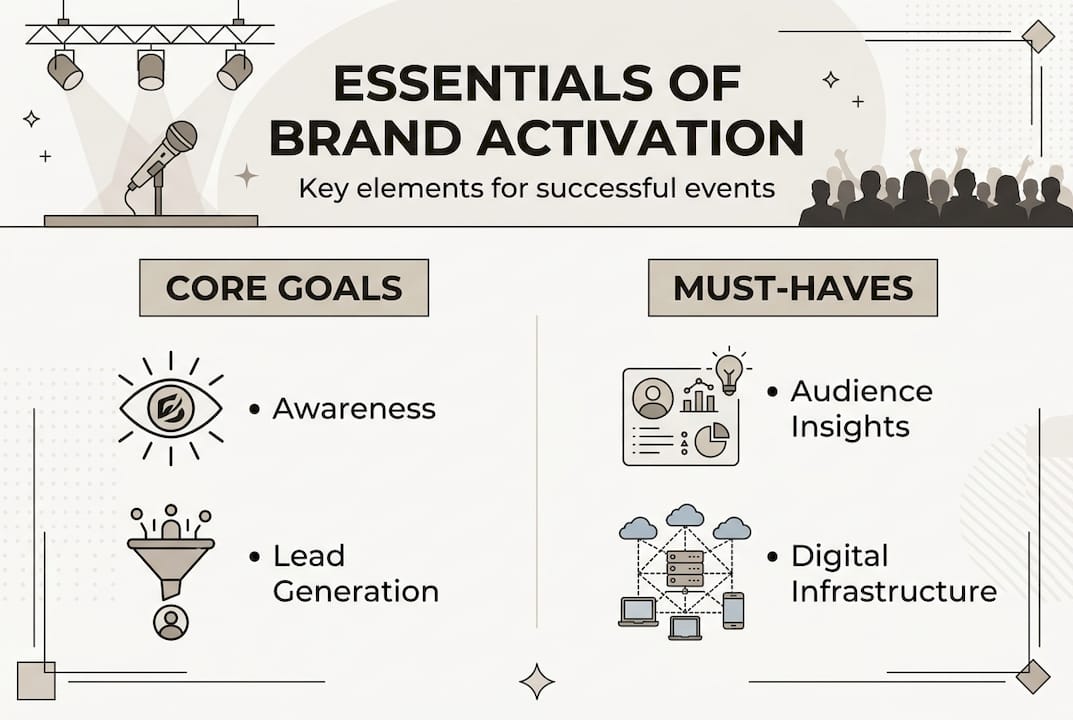 ESSENTIALS OF BRAND ACTIVATION

Key elements for successful events

CORE GOALS

• Awareness

• Lead Generation

MUST-HAVES

• Audience Insights

• Digital Infrastructure